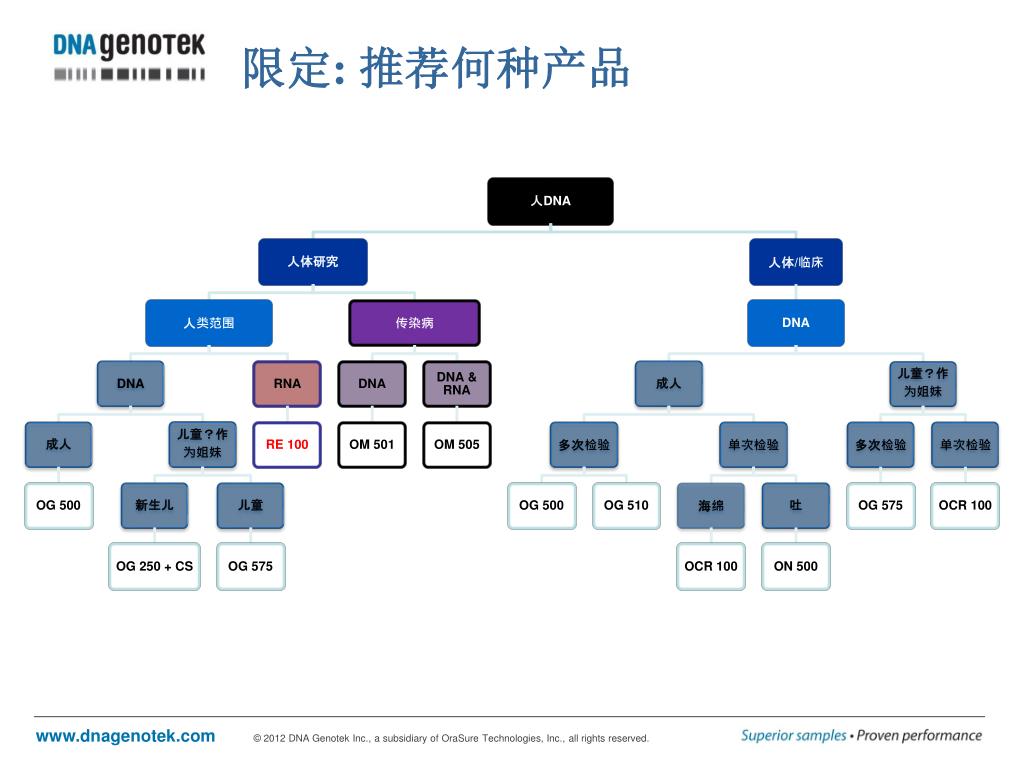 DNA genotek

限定: 推荐何种产品

人DNA

人体研究

人体/临床

人类范围

传染病

DNA

DNA

RNA

DNA

DNA & RNA

成人

儿童？作为姐妹

成人

儿童？作为姐妹

RE 100

OM 501

OM 505

多次检验

单次检验

多次检验

单次检验

OG 500

新生儿

儿童

OG 500

OG 510

海绵

吐

OG 575

OCR 100

OG 250 + CS

OG 575

OCR 100

ON 500

www.dnagenotek.com

© 2012 DNA Genotek Inc., a subsidiary of OraSure Technologies, Inc., all rights reserved.

Superior samples • Proven performance